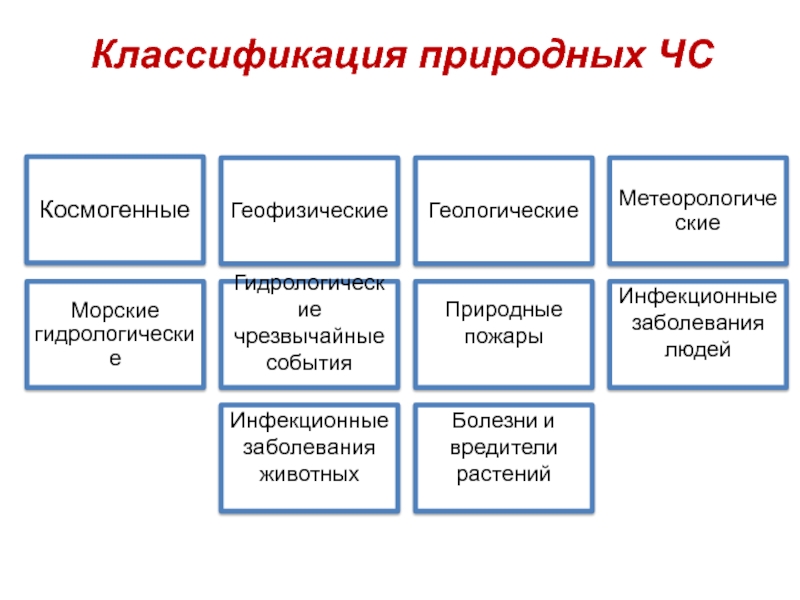 Классификация природных ЧС

Космогенные

Геофизические

Геологические

Метеорологические

Морские гидрологические

Гидрологические чрезвычайные события

Природные пожары

Инфекционные заболевания людей

Инфекционные заболевания животных

Болезни и вредители растений